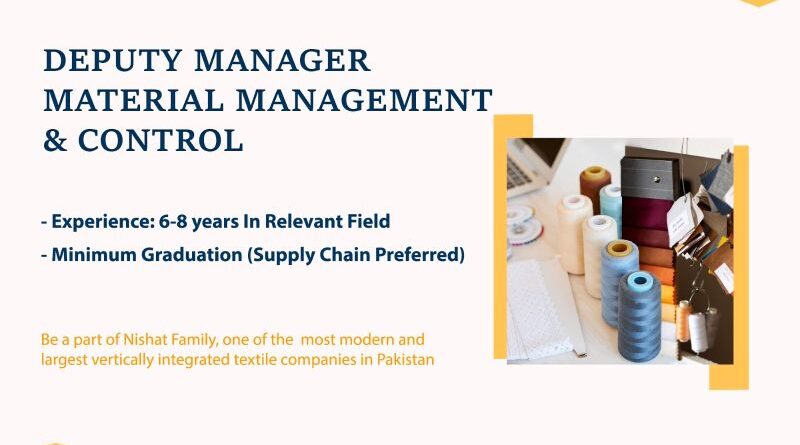 DEPUTY MANAGER
MATERIAL MANAGEMENT
& CONTROL

- Experience: 6-8 years In Relevant Field
- Minimum Graduation (Supply Chain Preferred)

Be a part of Nishat Family, one of the most modern and largest vertically integrated textile companies in Pakistan